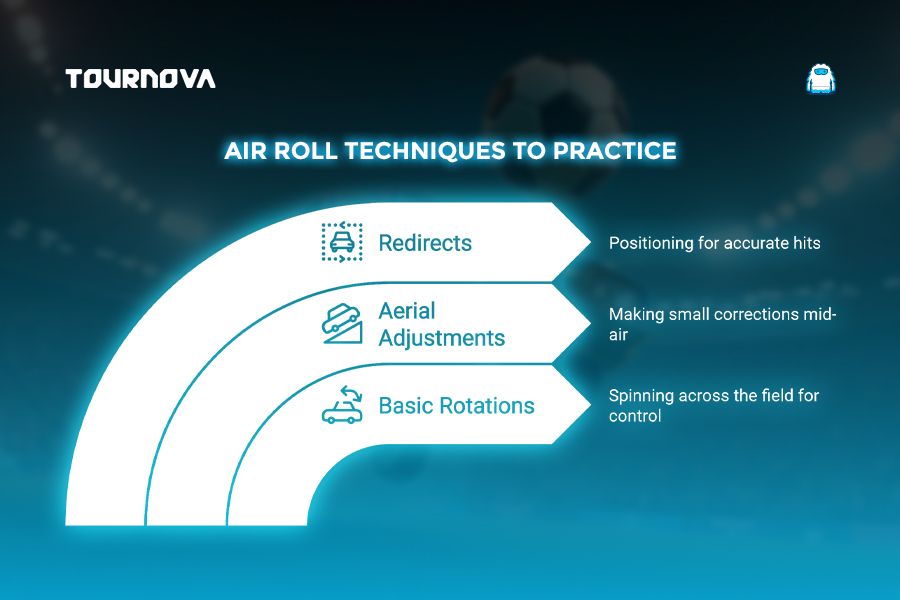 TOURNOVA

AIR ROLL TECHNIQUES TO PRACTICE

Redirects

Positioning for accurate hits

Aerial Adjustments

Making small corrections mid-air

Basic Rotations

Spinning across the field for control